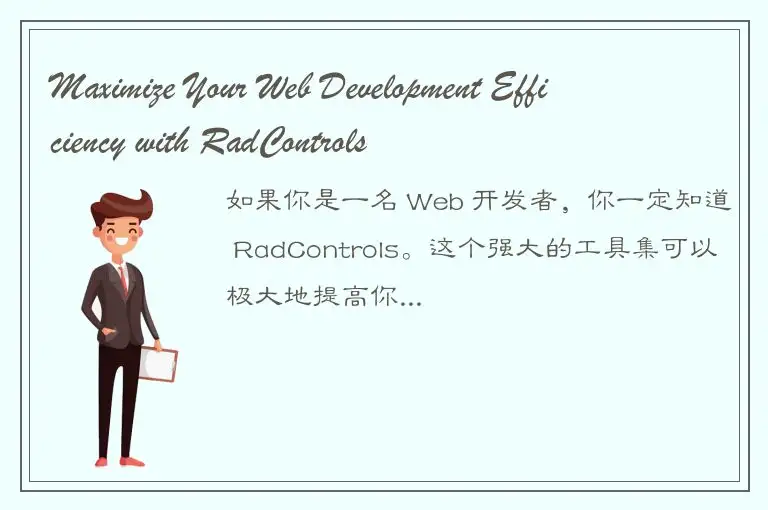 Maximize Your Web Development Efficiency with RadControls

如果你是一名 Web 开发者，你一定知道 RadControls。这个强大的工具集可以极大地提高你...